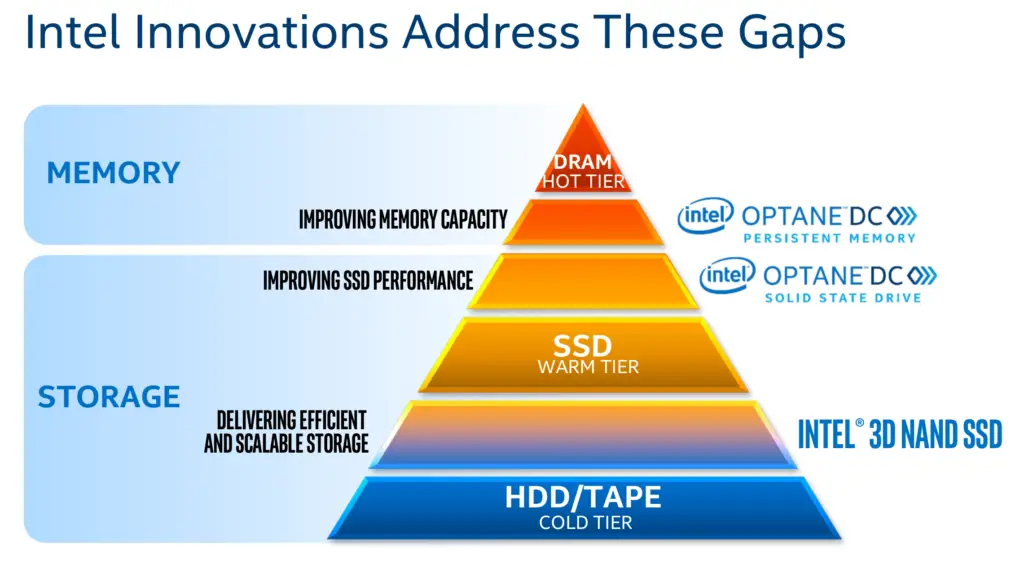 Intel Innovations Address These Gaps

MEMORY

DRAM
HOT TIER

IMPROVING MEMORY CAPACITY

intel OPTANE DC
PERSISTENT MEMORY

STORAGE

IMPROVING SSD PERFORMANCE

intel OPTANE DC
SOLID STATE DRIVE

SSD
WARM TIER

DELIVERING EFFICIENT AND SCALABLE STORAGE

INTEL® 3D NAND SSD

HDD/TAPE
COLD TIER